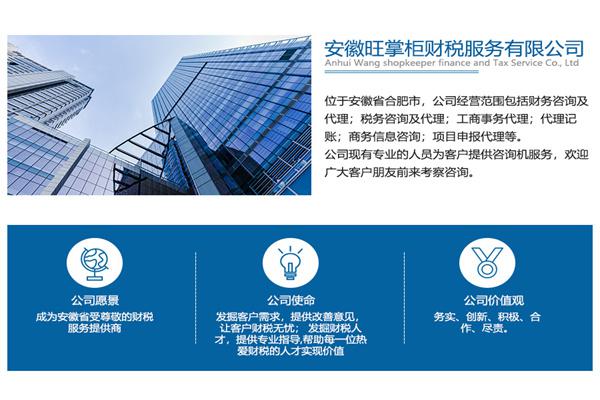 安徽旺掌柜财税服务有限公司
Anhui Wang shopkeeper finance and Tax Service Co., Ltd

位于安徽省合肥市，公司经营范围包括财务咨询及代理；税务咨询及代理；工商事务代理；代理记账；商务信息咨询；项目申报代理等。
公司现有专业的人员为客户提供咨询机服务，欢迎广大客户朋友前来考察咨询。

公司愿景
成为安徽省受尊敬的财税服务提供商

公司使命
发掘客户需求，提供改善意见，让客户财税无忧；发掘财税人才，提供专业指导,帮助每一位热爱财税的人才实现价值

公司价值观
务实、创新、积极、合作、尽责。